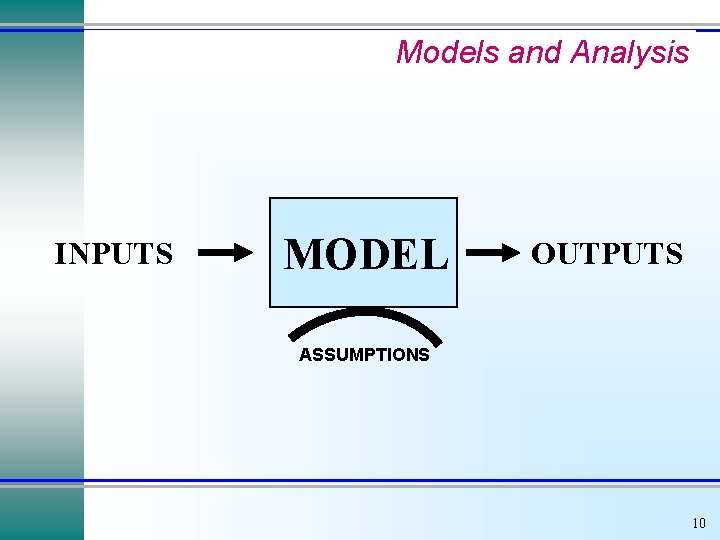 Models and Analysis

INPUTS

MODEL

OUTPUTS

ASSUMPTIONS

10